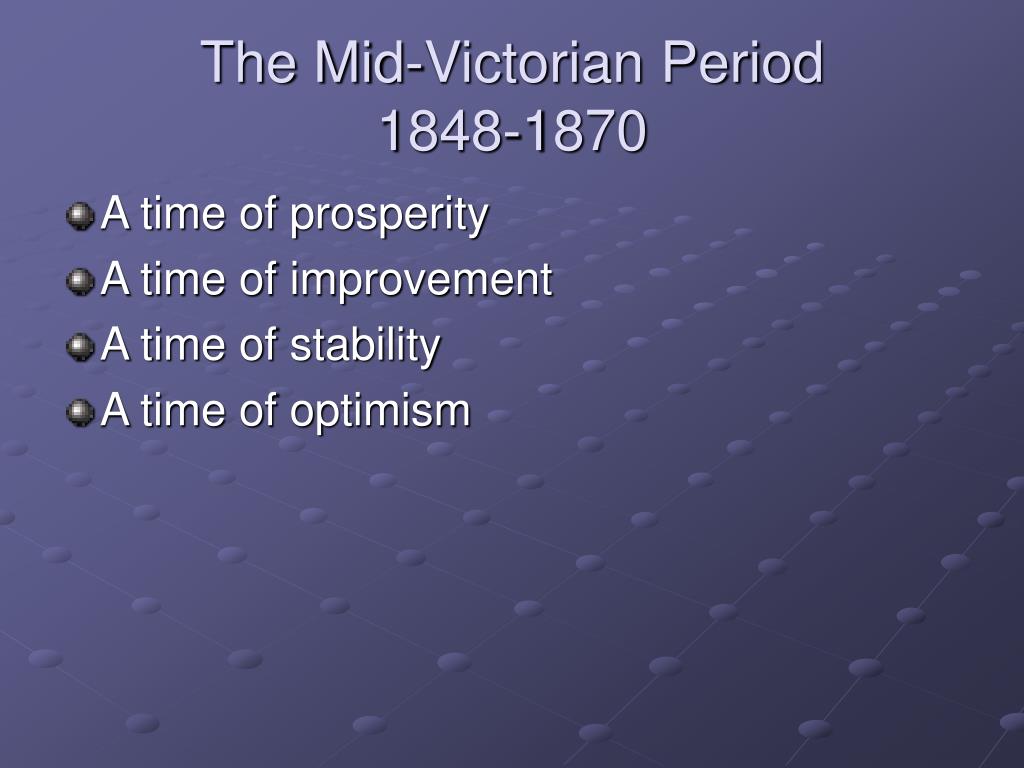 The Mid-Victorian Period
1848-1870

A time of prosperity
A time of improvement
A time of stability
A time of optimism